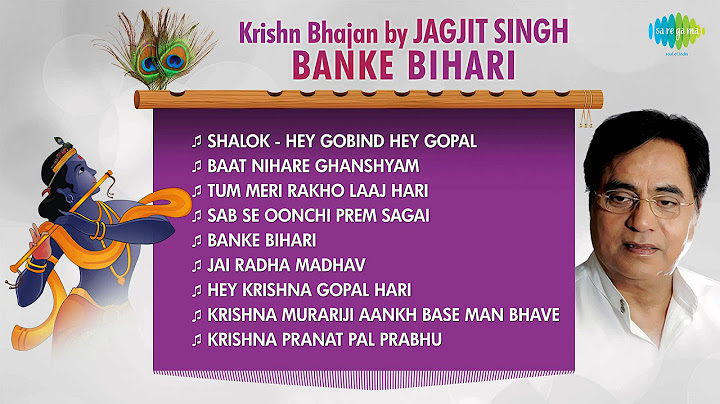 Krishn Bhajan by JAGJIT SINGH
BANKE BIHARI

sa re ga ma
soul of India

♫ SHALOK - HEY GOBIND HEY GOPAL
♫ BAAT NIHARE GHANSHYAM
♫ TUM MERI RAKHO LAAJ HARI
♫ SAB SE OONCHI PREM SAGAI
♫ BANKE BIHARI
♫ JAI RADHA MADHAV
♫ HEY KRISHNA GOPAL HARI
♫ KRISHNA MURARIJI AANKH BASE MAN BHAVE
♫ KRISHNA PRANAT PAL PRABHU